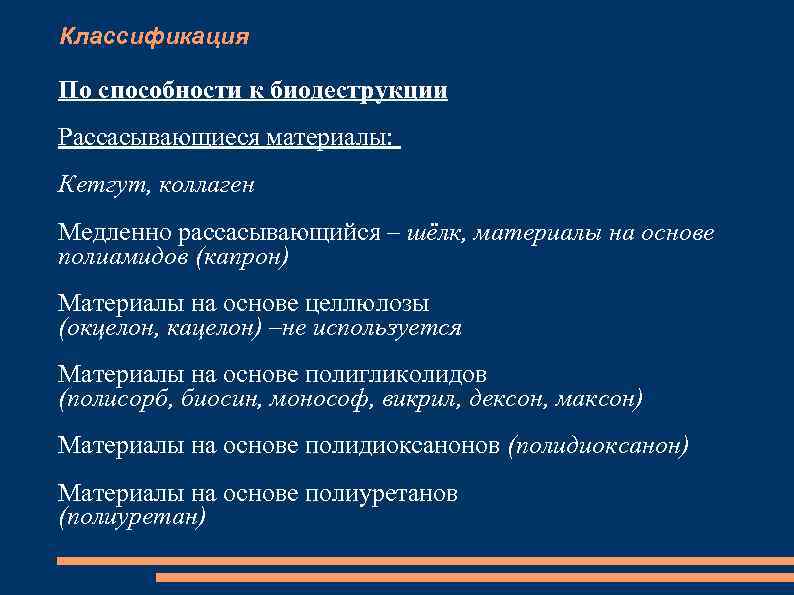 Классификация

По способности к биодеструкции

Рассасывающиеся материалы:

Кетгут, коллаген

Медленно рассасывающийся – шёлк, материалы на основе полиамидов (капрон)

Материалы на основе целлюлозы (окцелон, кацелон) –не используется

Материалы на основе полигликолидов (полисорб, биосин, монософ, викрил, дексон, максон)

Материалы на основе полидиоксанонов (полидиоксанон)

Материалы на основе полиуретанов (полиуретан)